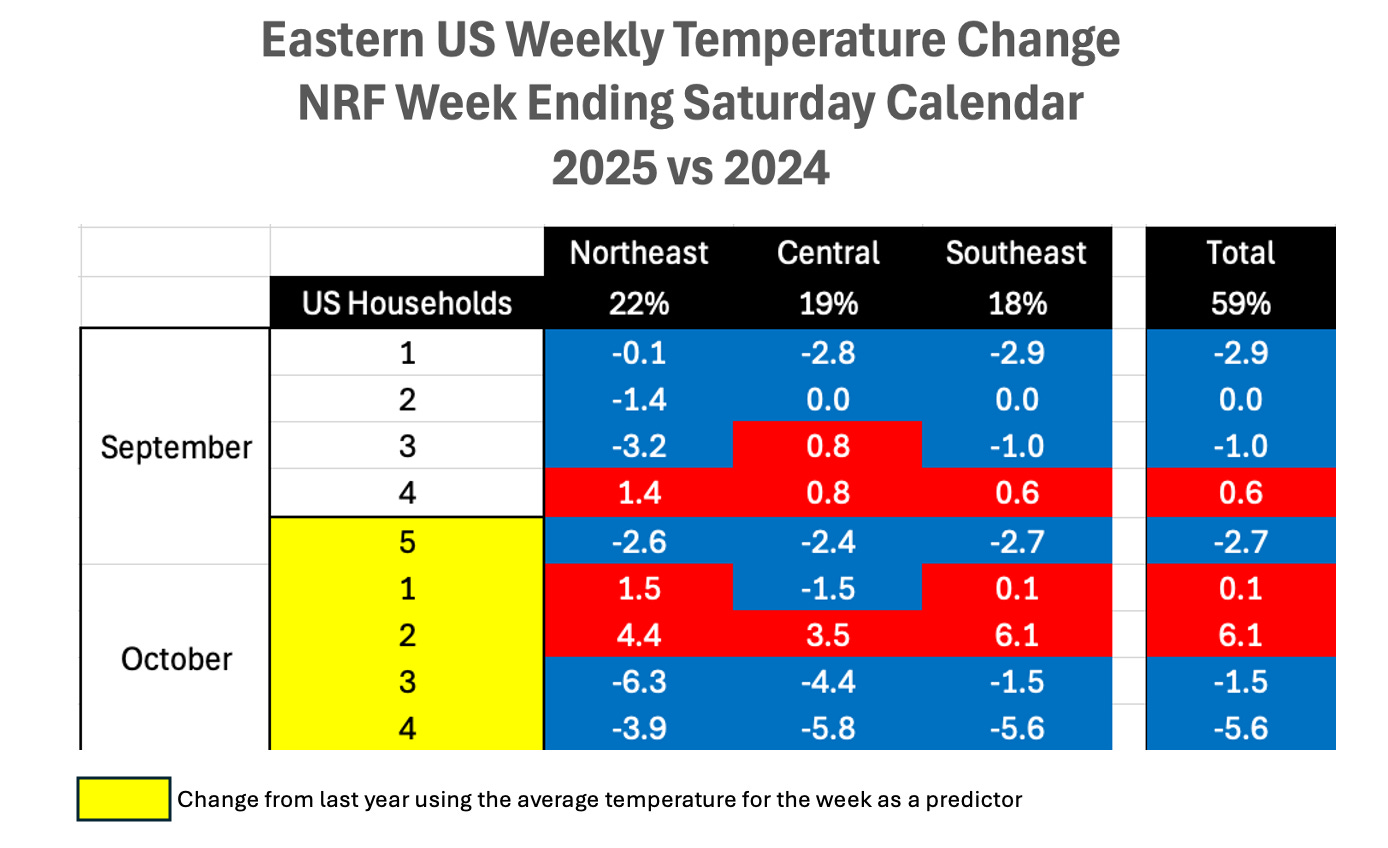 Eastern US Weekly Temperature Change
NRF Week Ending Saturday Calendar
2025 vs 2024

| | | Northeast | Central | Southeast | Total |
|---|---|---|---|---|---|
| | US Households | 22% | 19% | 18% | 59% |
| September | 1 | -0.1 | -2.8 | -2.9 | -2.9 |
| | 2 | -1.4 | 0.0 | 0.0 | 0.0 |
| | 3 | -3.2 | 0.8 | -1.0 | -1.0 |
| | 4 | 1.4 | 0.8 | 0.6 | 0.6 |
| | 5 | -2.6 | -2.4 | -2.7 | -2.7 |
| October | 1 | 1.5 | -1.5 | 0.1 | 0.1 |
| | 2 | 4.4 | 3.5 | 6.1 | 6.1 |
| | 3 | -6.3 | -4.4 | -1.5 | -1.5 |
| | 4 | -3.9 | -5.8 | -5.6 | -5.6 |

Change from last year using the average temperature for the week as a predictor